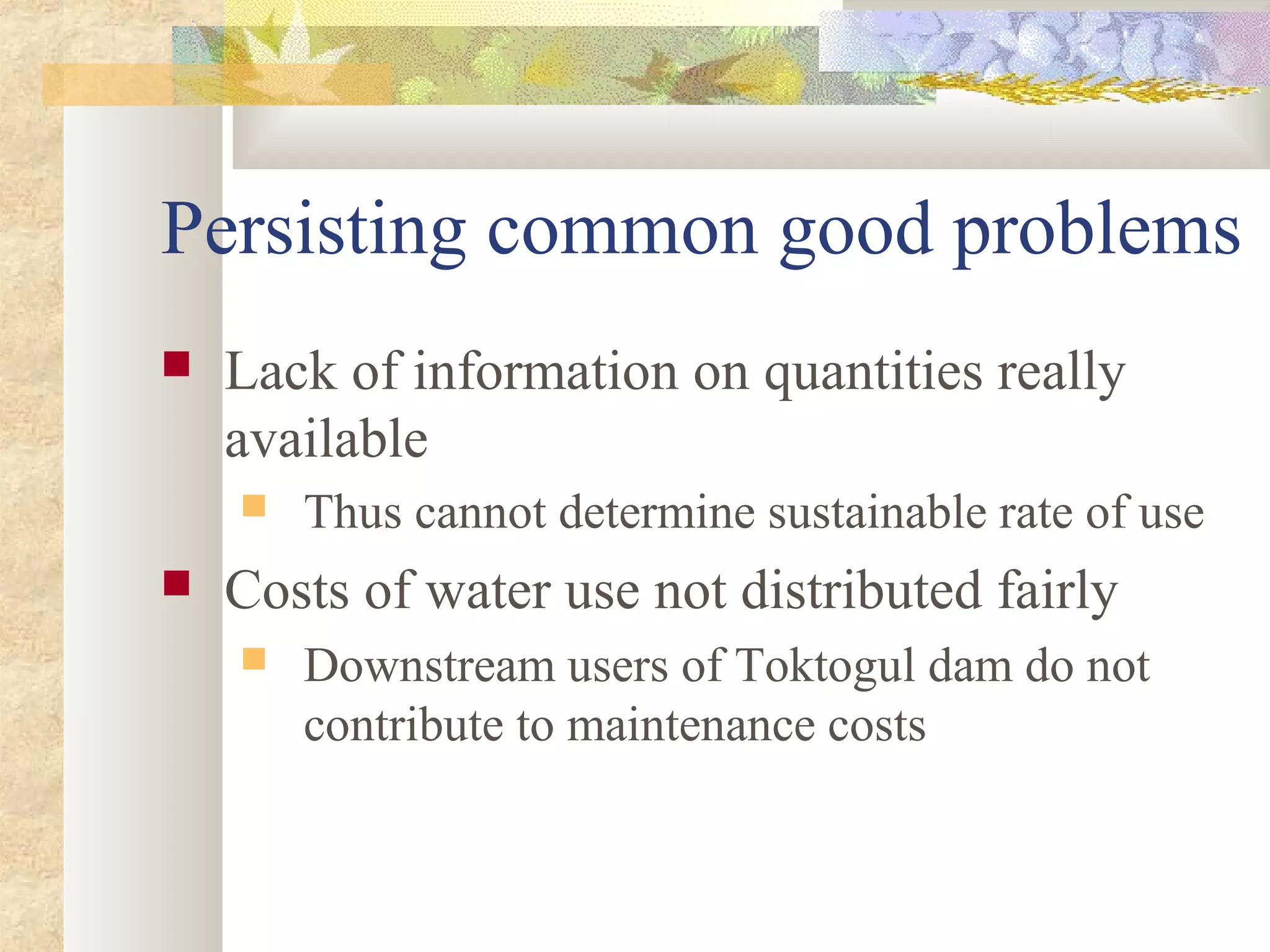 Persisting common good problems

Lack of information on quantities really available

Thus cannot determine sustainable rate of use

Costs of water use not distributed fairly

Downstream users of Toktogul dam do not contribute to maintenance costs